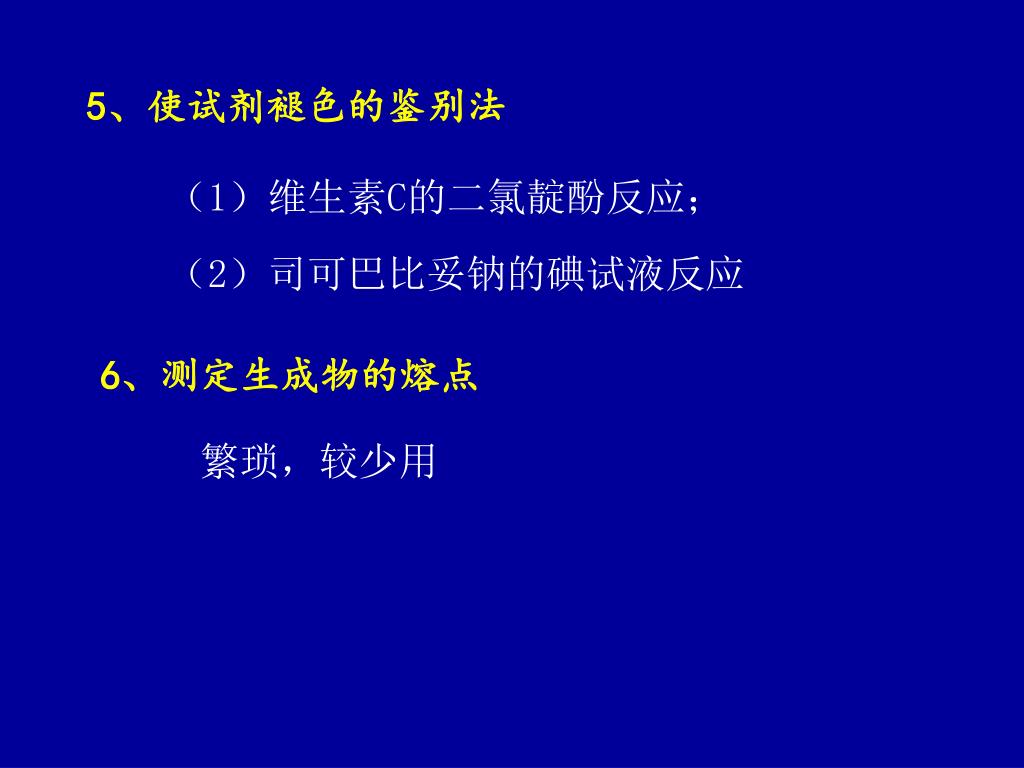 5、使试剂褪色的鉴别法

（1）维生素C的二氯靛酚反应；

（2）司可巴比妥钠的碘试液反应

6、测定生成物的熔点

繁琐，较少用